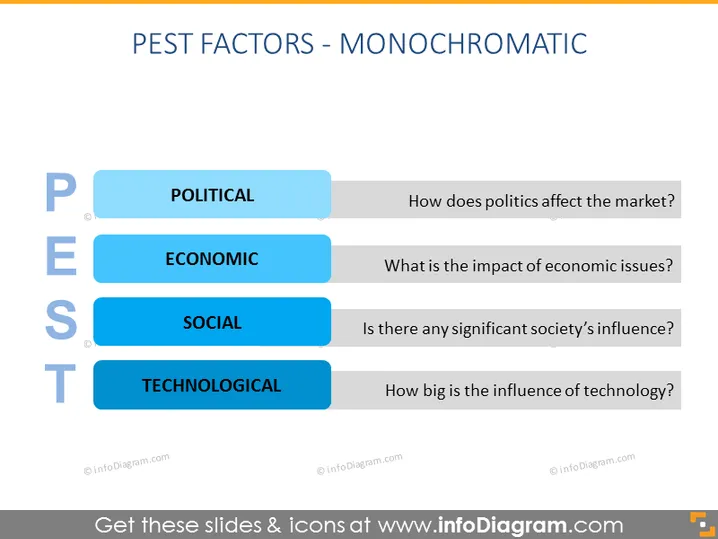 PEST FACTORS - MONOCHROMATIC

P
POLITICAL
How does politics affect the market?

E
ECONOMIC
What is the impact of economic issues?

S
SOCIAL
Is there any significant society's influence?

T
TECHNOLOGICAL
How big is the influence of technology?

© infoDiagram.com © infoDiagram.com © infoDiagram.com

Get these slides & icons at www.infoDiagram.com